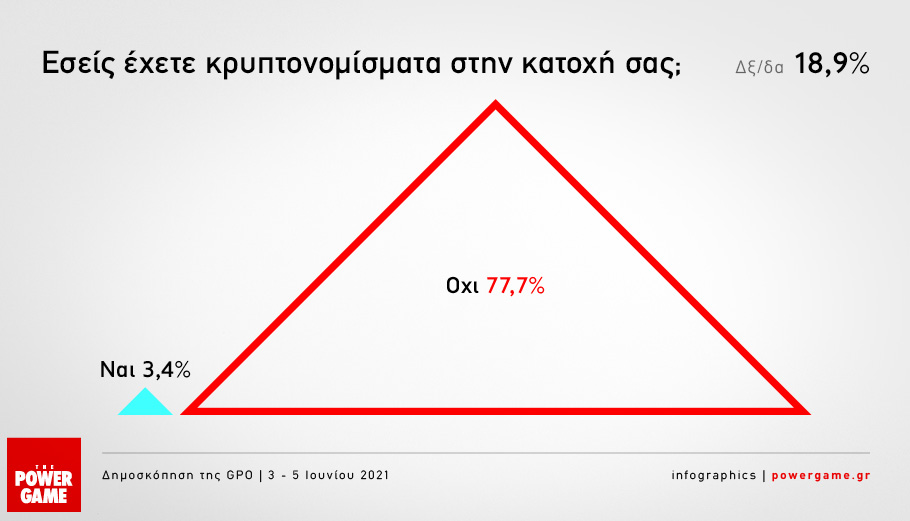 Εσείς έχετε κρυπτονομίσματα στην κατοχή σας;

Δξ/δα 18,9%

Οχι 77,7%

Ναι 3,4%

THE POWER GAME

Δημοσκόπηση της GPO | 3 - 5 Ιουνίου 2021

infographics | powergame.gr